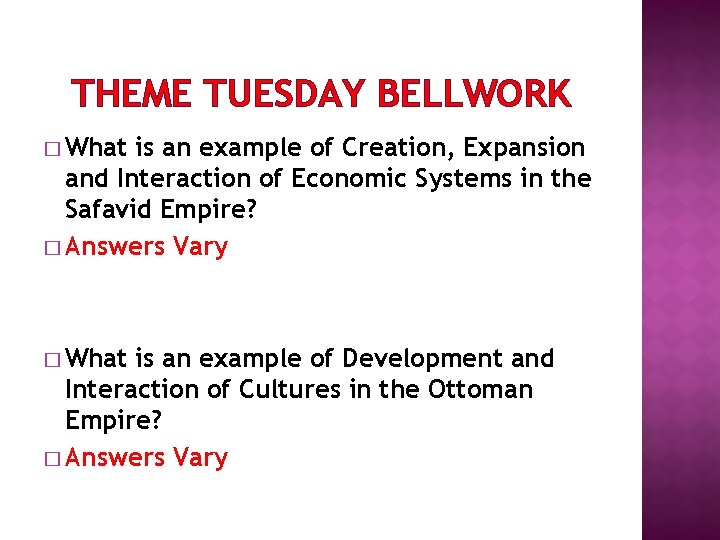 THEME TUESDAY BELLWORK

□ What is an example of Creation, Expansion and Interaction of Economic Systems in the Safavid Empire?

□ Answers Vary

□ What is an example of Development and Interaction of Cultures in the Ottoman Empire?

□ Answers Vary